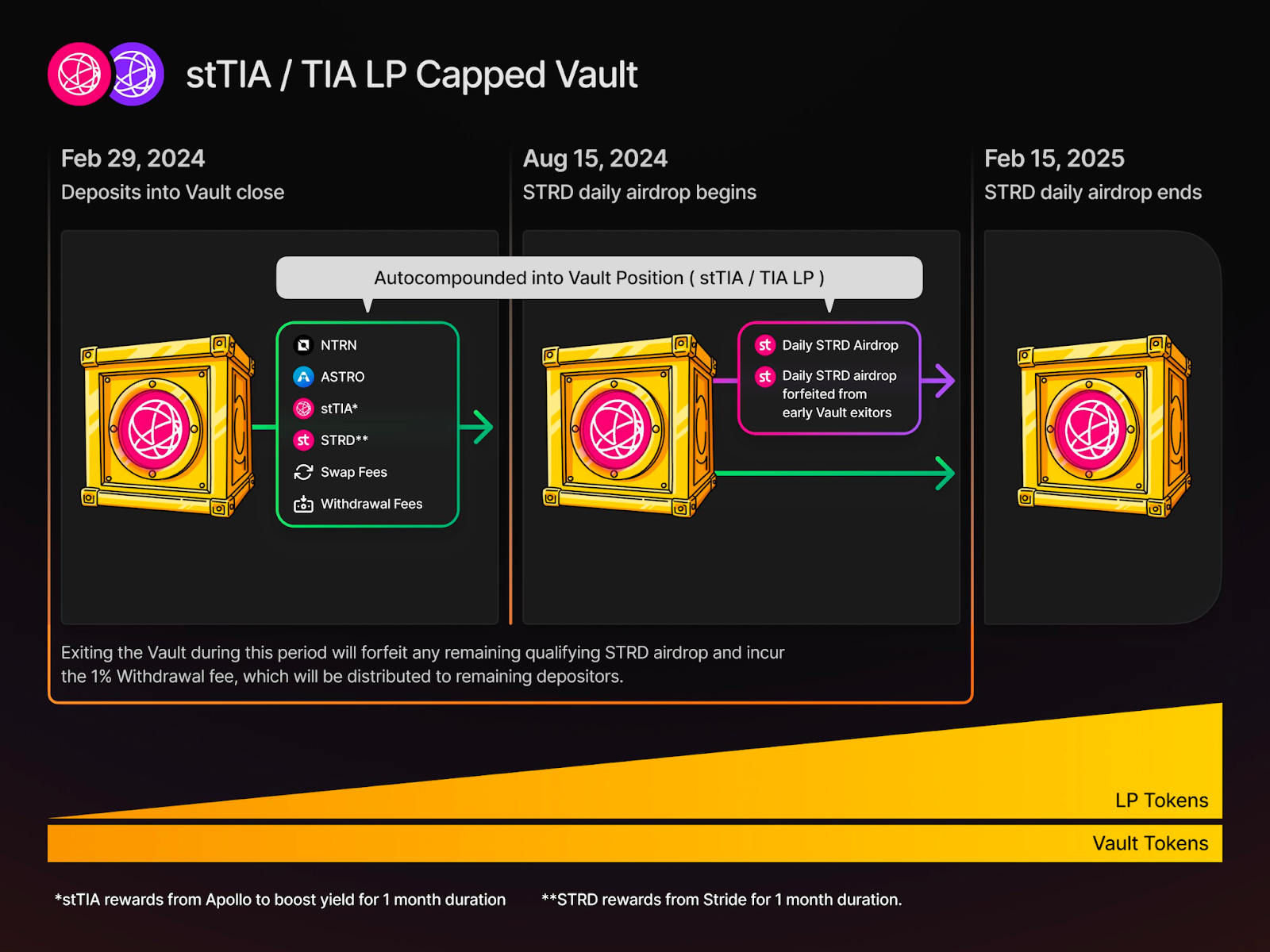 stTIA / TIA LP Capped Vault

Feb 29, 2024
Deposits into Vault close

Aug 15, 2024
STRD daily airdrop begins

Feb 15, 2025
STRD daily airdrop ends

Autocompounded into Vault Position ( stTIA / TIA LP )

NTRN
ASTRO
stTIA*
STRD**
Swap Fees
Withdrawal Fees

Daily STRD Airdrop
Daily STRD airdrop forfeited from early Vault exitors

Exiting the Vault during this period will forfeit any remaining qualifying STRD airdrop and incur the 1% Withdrawal fee, which will be distributed to remaining depositors.

LP Tokens
Vault Tokens

*stTIA rewards from Apollo to boost yield for 1 month duration

**STRD rewards from Stride for 1 month duration.